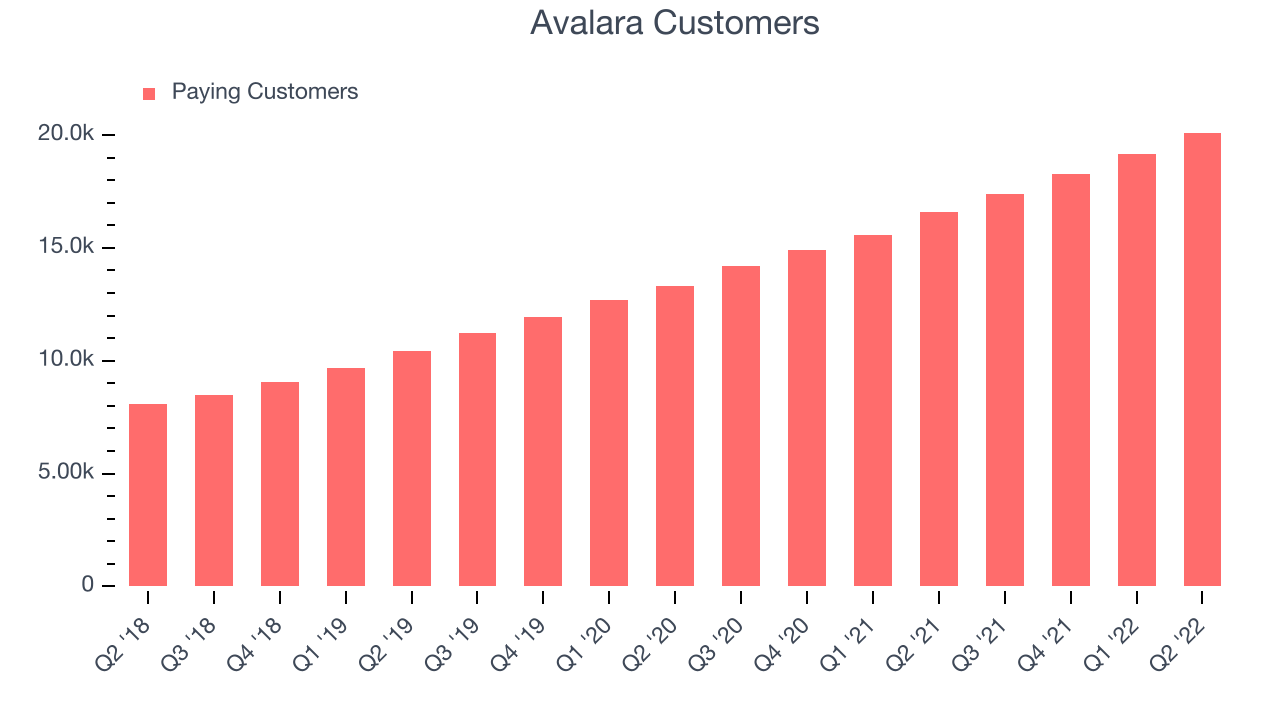 Avalara Customers

Paying Customers

20.0k
15.0k
10.0k
5.00k
0

Q2 '18
Q3 '18
Q4 '18
Q1 '19
Q2 '19
Q3 '19
Q4 '19
Q1 '20
Q2 '20
Q3 '20
Q4 '20
Q1 '21
Q2 '21
Q3 '21
Q4 '21
Q1 '22
Q2 '22